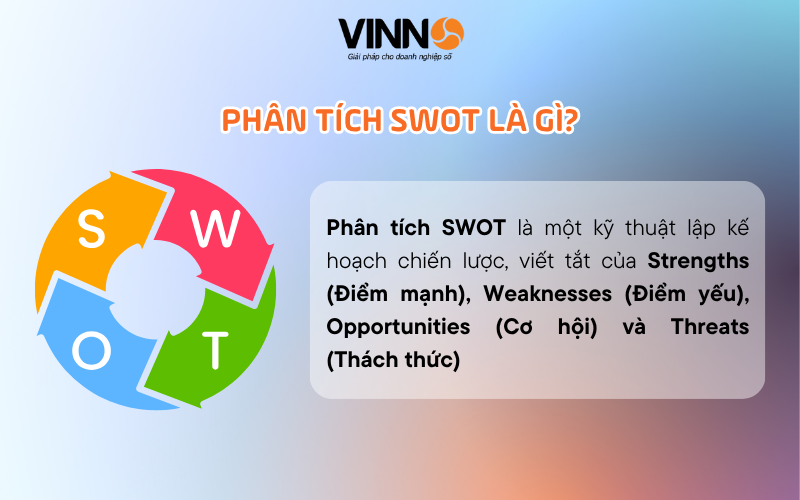 VINNO
Giải pháp cho doanh nghiệp số

PHÂN TÍCH SWOT LÀ GÌ?

S W O T

Phân tích SWOT là một kỹ thuật lập kế hoạch chiến lược, viết tắt của Strengths (Điểm mạnh), Weaknesses (Điểm yếu), Opportunities (Cơ hội) và Threats (Thách thức)